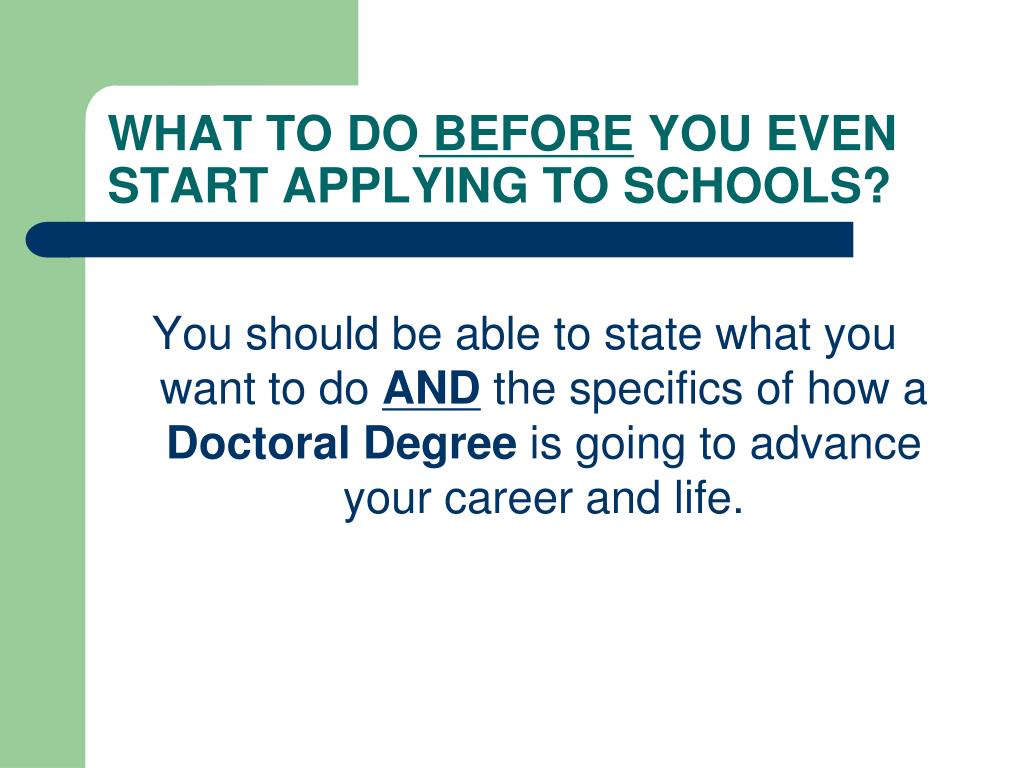 WHAT TO DO BEFORE YOU EVEN START APPLYING TO SCHOOLS?

You should be able to state what you want to do AND the specifics of how a Doctoral Degree is going to advance your career and life.